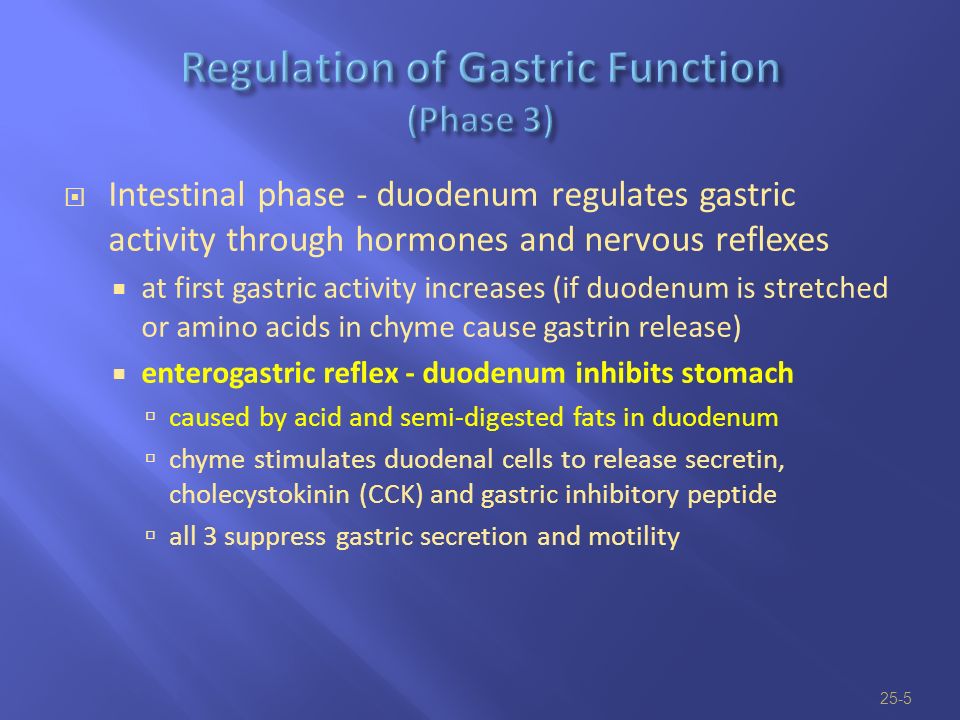 Regulation of Gastric Function
(Phase 3)

Intestinal phase - duodenum regulates gastric activity through hormones and nervous reflexes

at first gastric activity increases (if duodenum is stretched or amino acids in chyme cause gastrin release)

enterogastric reflex - duodenum inhibits stomach

caused by acid and semi-digested fats in duodenum

chyme stimulates duodenal cells to release secretin, cholecystokinin (CCK) and gastric inhibitory peptide

all 3 suppress gastric secretion and motility

25-5